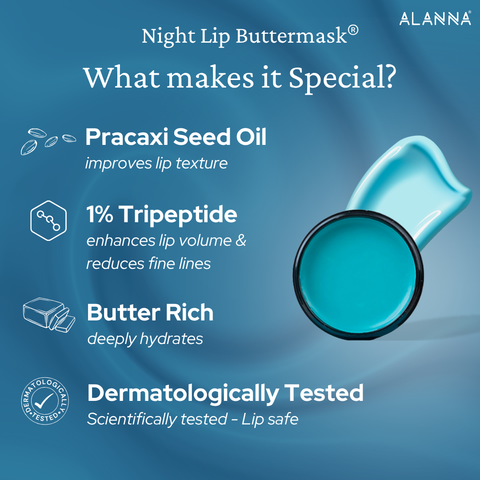 ALANNA

Night Lip Buttermask®

What makes it Special?

Pracaxi Seed Oil
improves lip texture

1% Tripeptide
enhances lip volume & reduces fine lines

Butter Rich
deeply hydrates

DERMATOLOGICALLY TESTED

Dermatologically Tested
Scientifically tested - Lip safe